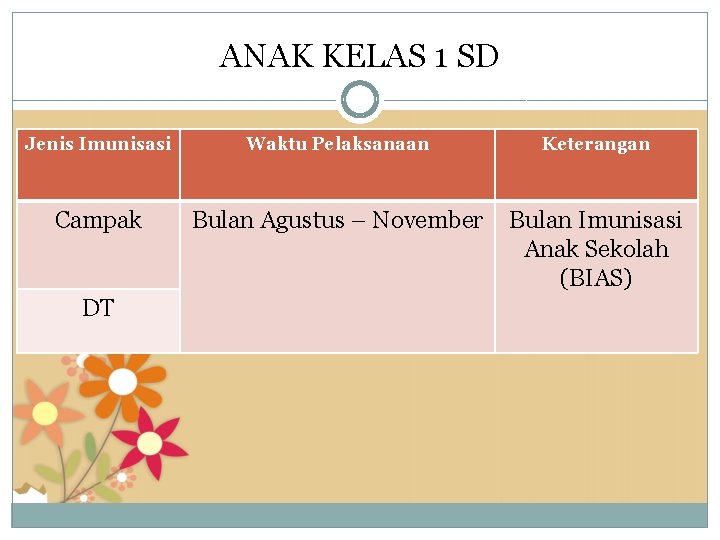 ANAK KELAS 1 SD

| Jenis Imunisasi | Waktu Pelaksanaan | Keterangan |
|---|---|---|
| Campak | Bulan Agustus – November | Bulan Imunisasi Anak Sekolah (BIAS) |
| DT | | |